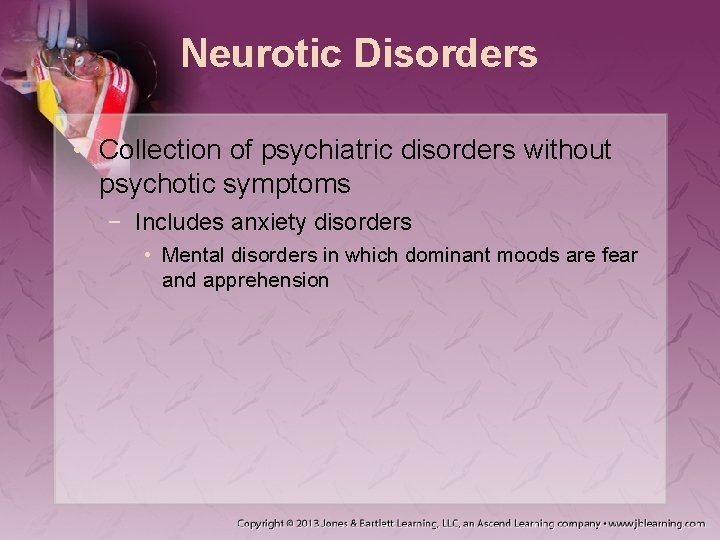 Neurotic Disorders

• Collection of psychiatric disorders without psychotic symptoms
 − Includes anxiety disorders
  • Mental disorders in which dominant moods are fear and apprehension

Copyright © 2013 Jones & Bartlett Learning, LLC, an Ascend Learning company • www.jblearning.com